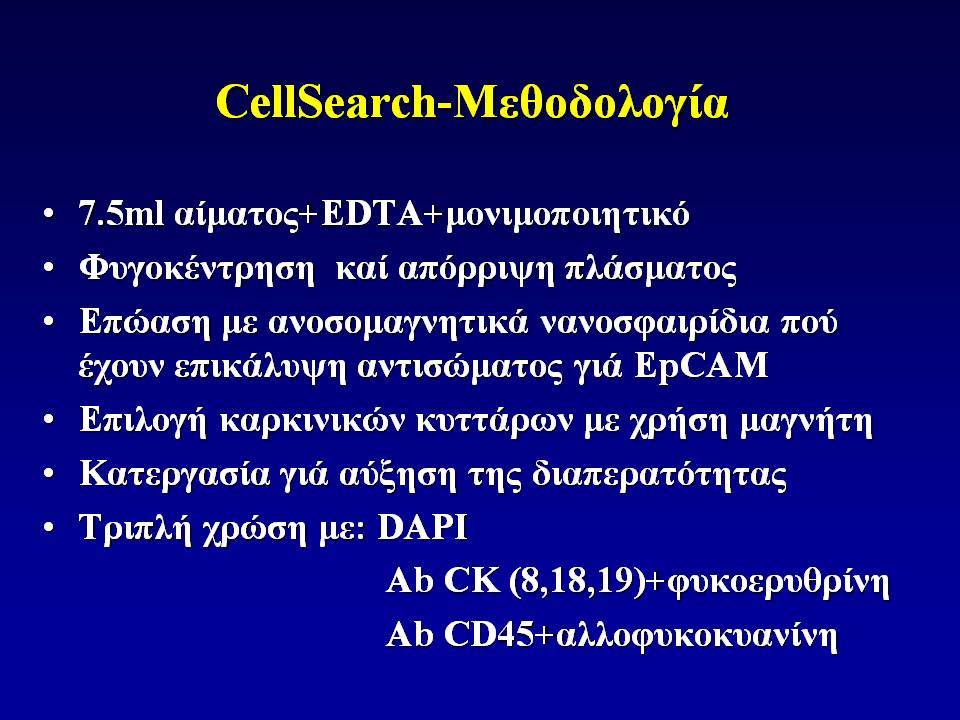 CellSearch-Μεθοδολογία

• 7.5ml αίματος+EDTA+μονιμοποιητικό
• Φυγοκέντρηση καί απόρριψη πλάσματος
• Επώαση με ανοσομαγνητικά νανοσφαιρίδια πού έχουν επικάλυψη αντισώματος γιά EpCAM
• Επιλογή καρκινικών κυττάρων με χρήση μαγνήτη
• Κατεργασία γιά αύξηση της διαπερατότητας
• Τριπλή χρώση με: DAPI

Ab CK (8,18,19)+φυκοερυθρίνη

Ab CD45+αλλοφυκοκυανίνη